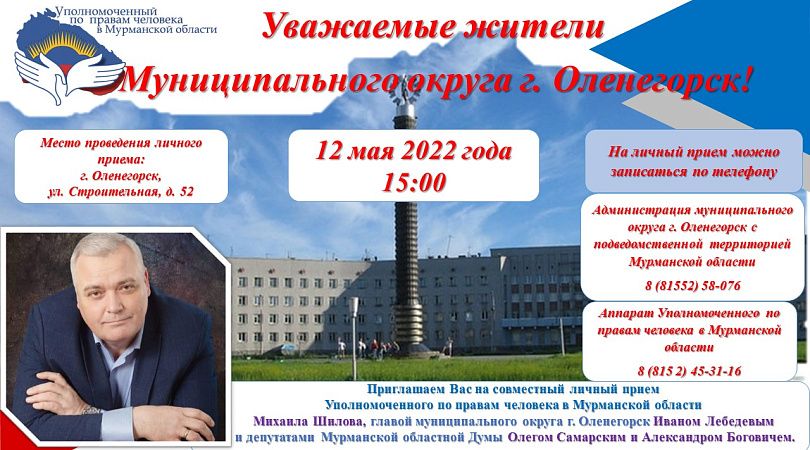 Уполномоченный по правам человека в Мурманской области

Уважаемые жители Муниципального округа г. Оленегорск!

Место проведения личного приема: г. Оленегорск, ул. Строительная, д. 52

12 мая 2022 года 15:00

На личный прием можно записаться по телефону

Администрация муниципального округа г. Оленегорск с подведомственной территорией Мурманской области

8 (81552) 58-076

Аппарат Уполномоченного по правам человека в Мурманской области

8 (815 2) 45-31-16

Приглашаем Вас на совместный личный прием Уполномоченного по правам человека в Мурманской области Михаила Шилова, главой муниципального округа г. Оленегорск Иваном Лебедевым и депутатами Мурманской областной Думы Олегом Самарским и Александром Боговичем.